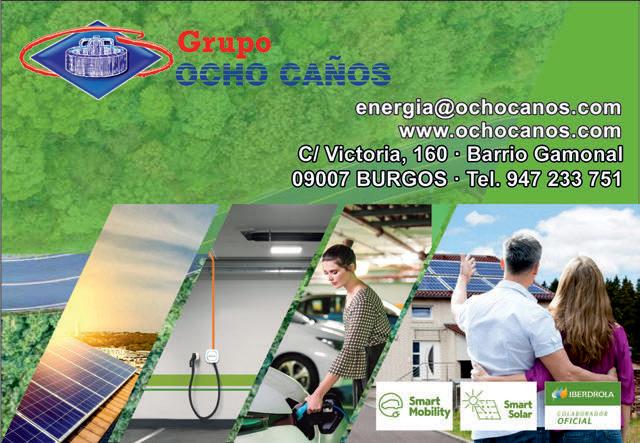 Grupo
OCHO CAÑOS

energia@ochocanos.com
www.ochocanos.com
C/ Victoria, 160 · Barrio Gamonal
09007 BURGOS · Tel. 947 233 751

Smart Mobility

Smart Solar

IBERDROLA
COLABORADOR
OFICIAL